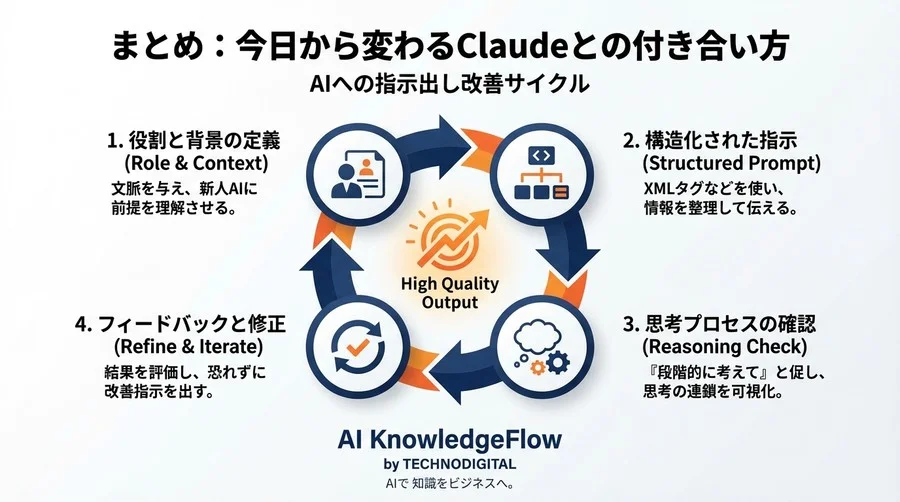 まとめ：今日から変わるClaudeとの付き合い方

AIへの指示出し改善サイクル

1. 役割と背景の定義
(Role & Context)
文脈を与え、新人AIに前提を理解させる。

2. 構造化された指示
(Structured Prompt)
XMLタグなどを使い、情報を整理して伝える。

High Quality Output

4. フィードバックと修正
(Refine & Iterate)
結果を評価し、恐れずに改善指示を出す。

3. 思考プロセスの確認
(Reasoning Check)
『段階的に考えて』と促し、思考の連鎖を可視化。

AI KnowledgeFlow
by TECHNODIGITAL
AIで 知識をビジネスへ。